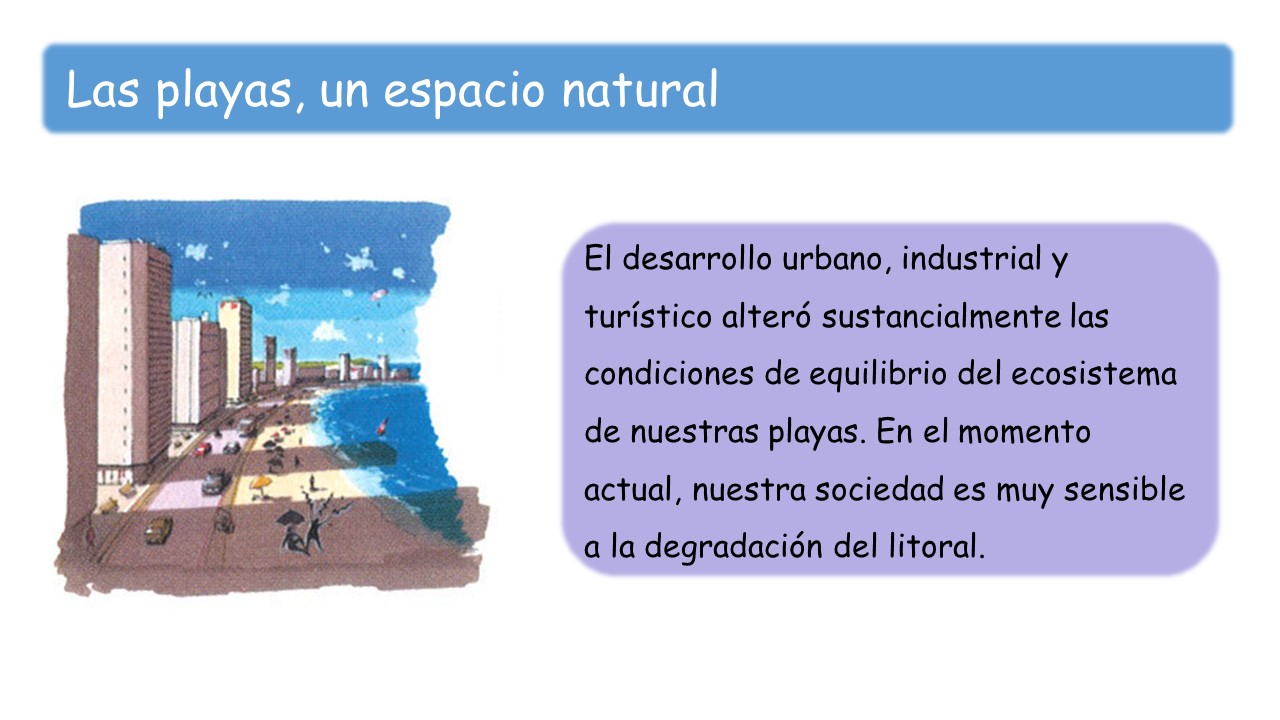 Las playas, un espacio natural

El desarrollo urbano, industrial y turístico alteró sustancialmente las condiciones de equilibrio del ecosistema de nuestras playas. En el momento actual, nuestra sociedad es muy sensible a la degradación del litoral.